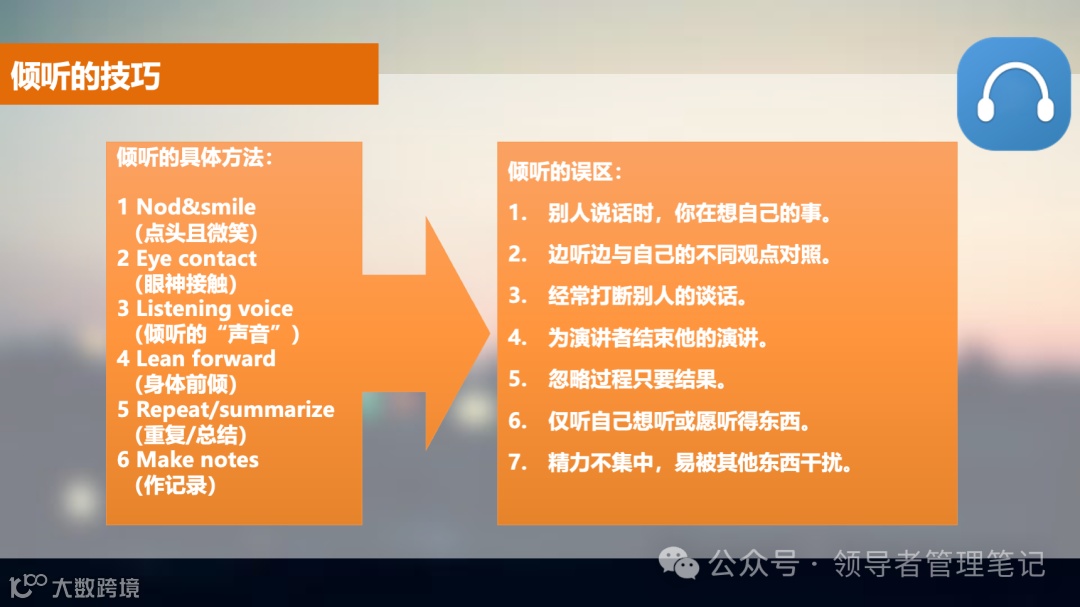 倾听的技巧

倾听的具体方法：

1 Nod&smile
（点头且微笑）
2 Eye contact
（眼神接触）
3 Listening voice
（倾听的“声音”）
4 Lean forward
（身体前倾）
5 Repeat/summarize
（重复/总结）
6 Make notes
（作记录）

倾听的误区：

1. 别人说话时，你在想自己的事。
2. 边听边与自己的不同观点对照。
3. 经常打断别人的谈话。
4. 为演讲者结束他的演讲。
5. 忽略过程只要结果。
6. 仅听自己想听或愿听得东西。
7. 精力不集中，易被其他东西干扰。

公众号 · 领导者管理笔记

大数跨境